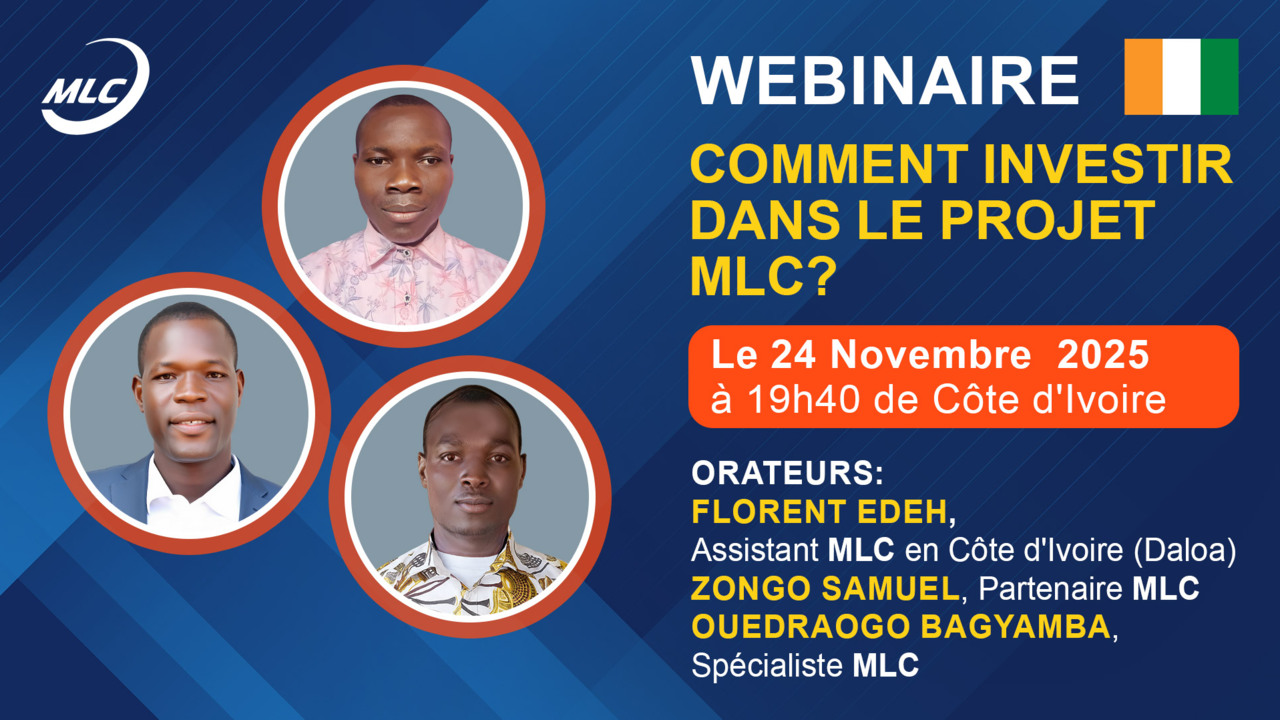 MLC

WEBINAIRE

COMMENT INVESTIR DANS LE PROJET MLC?

Le 24 Novembre 2025
à 19h40 de Côte d'Ivoire

ORATEURS:
FLORENT EDEH,
Assistant MLC en Côte d'Ivoire (Daloa)
ZONGO SAMUEL, Partenaire MLC
OUEDRAOGO BAGYAMBA,
Spécialiste MLC